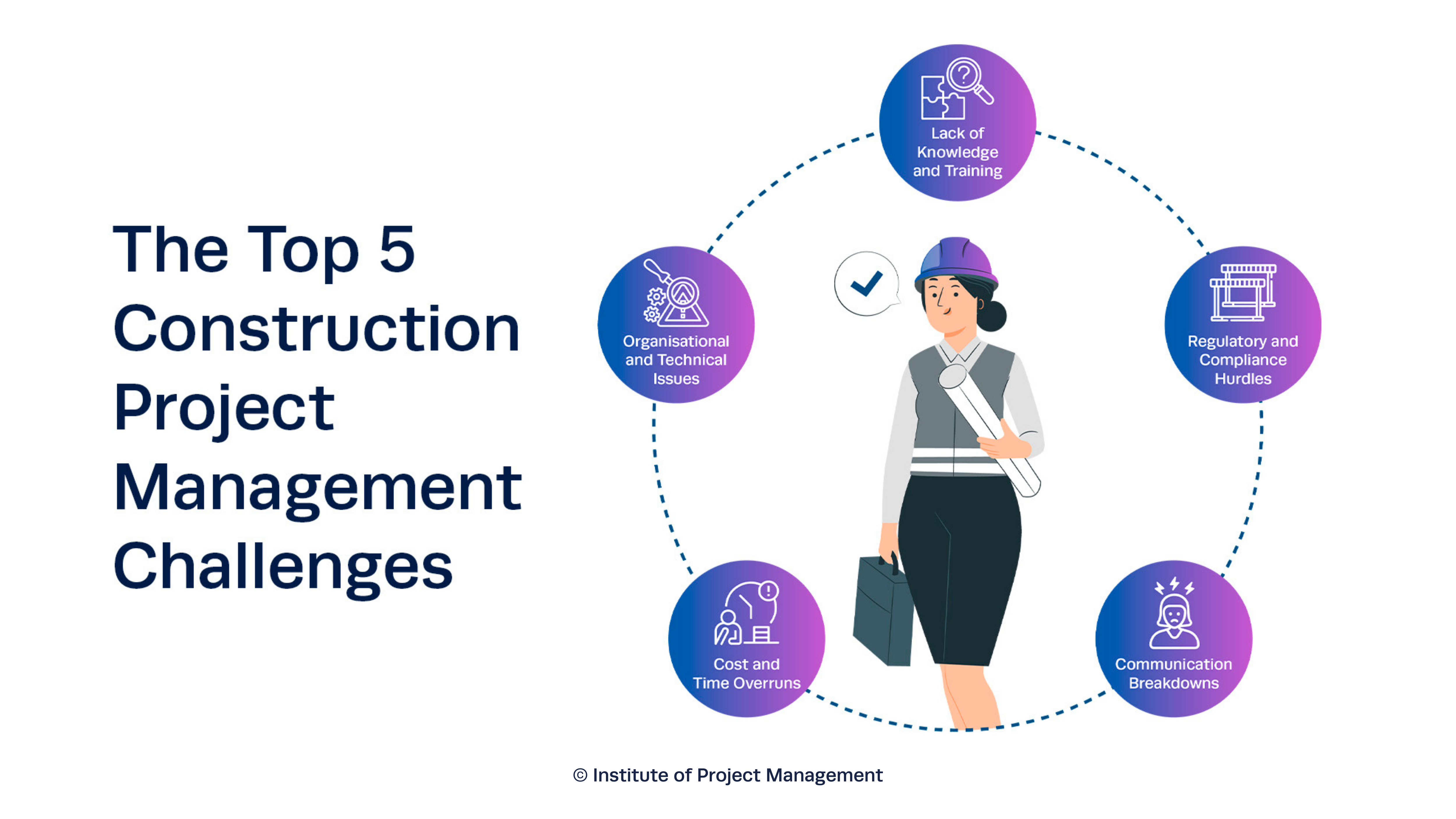 The Top 5 Construction Project Management Challenges

Lack of Knowledge and Training

Organisational and Technical Issues

Regulatory and Compliance Hurdles

Cost and Time Overruns

Communication Breakdowns

© Institute of Project Management